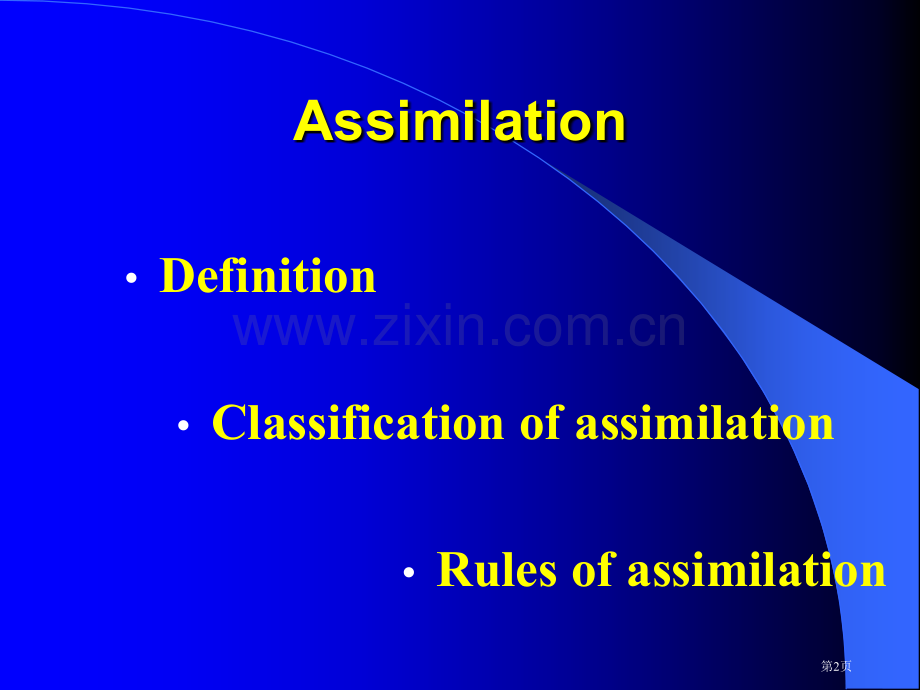 Assimilation

• Definition

www.zixin.com.cn

• Classification of assimilation

• Rules of assimilation

第2页